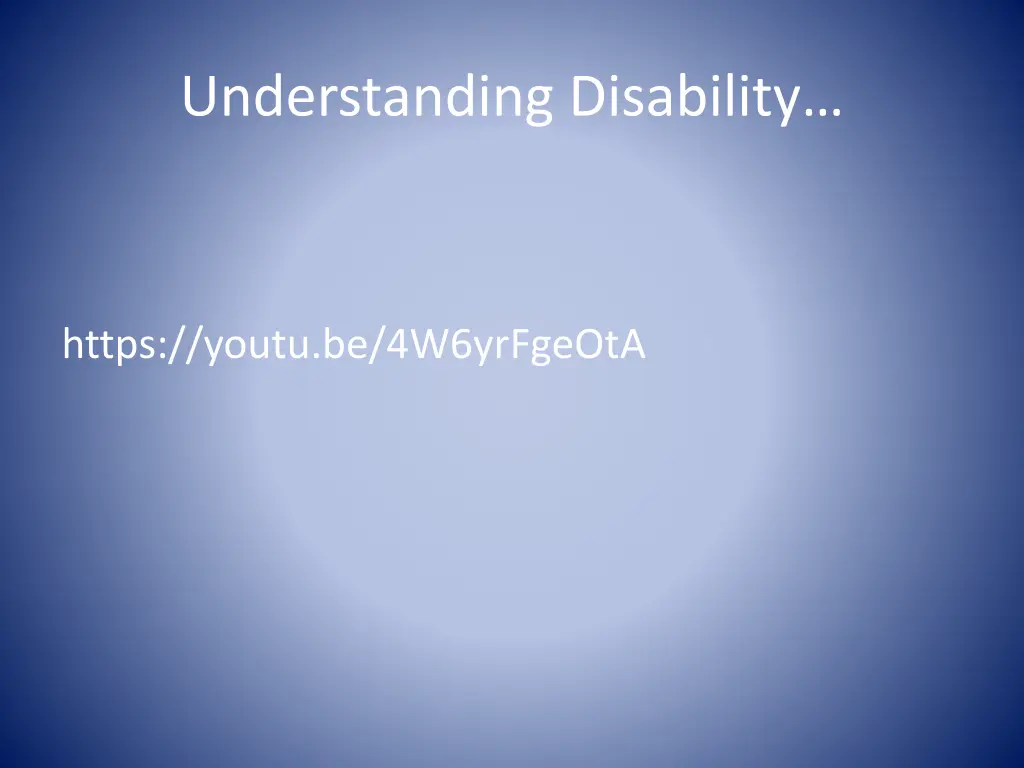 Understanding Disability…

https://youtu.be/4W6yrFgeOtA